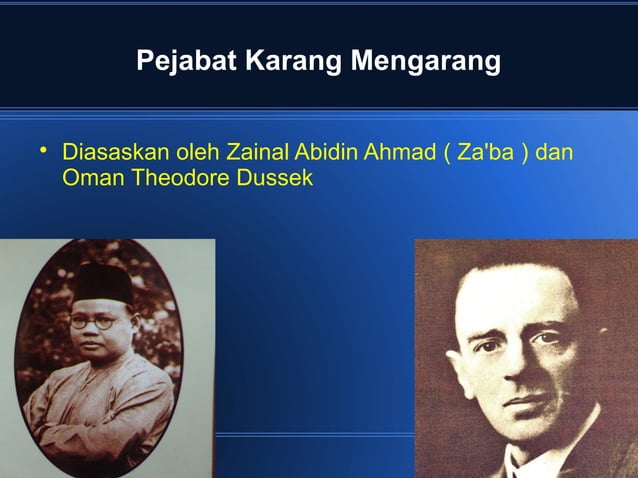 Pejabat Karang Mengarang

• Diasaskan oleh Zainal Abidin Ahmad ( Za'ba ) dan Oman Theodore Dussek